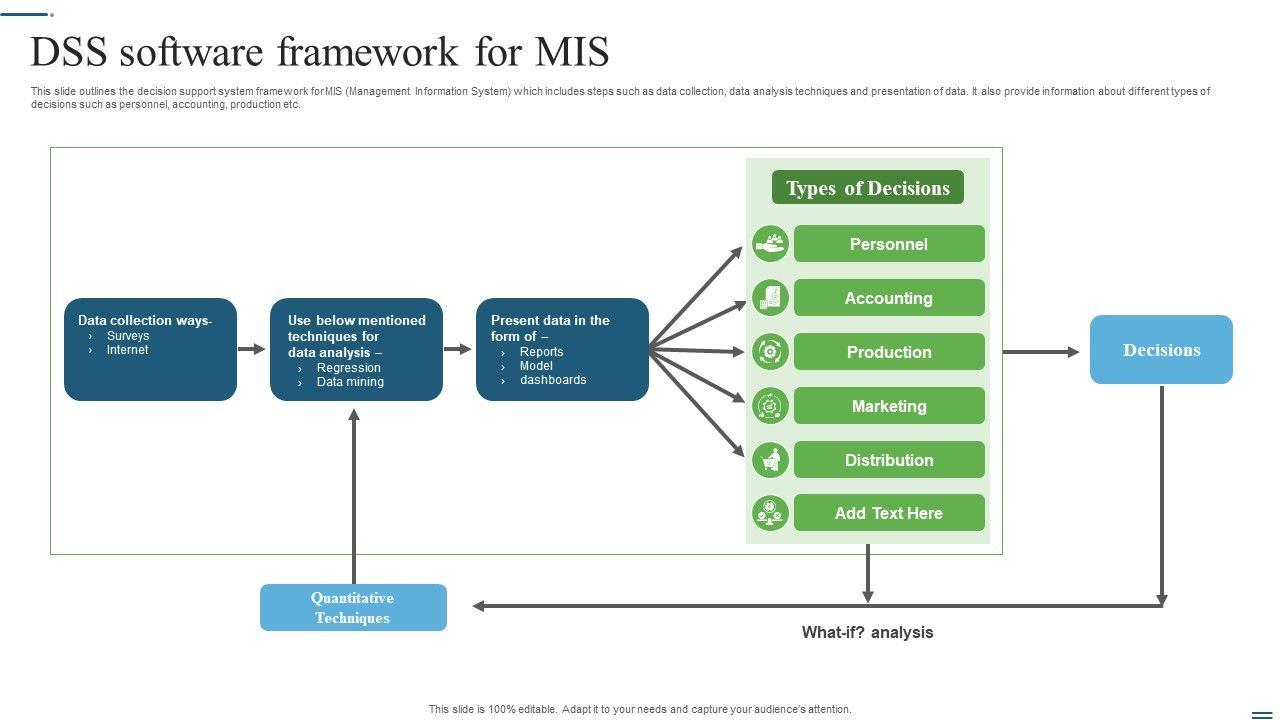 DSS software framework for MIS

This slide outlines the decision support system framework for MIS (Management Information System) which includes steps such as data collection, data analysis techniques and presentation of data. It also provide information about different types of decisions such as personnel, accounting, production etc.

Data collection ways-
› Surveys
› Internet

Use below mentioned techniques for data analysis –
› Regression
› Data mining

Present data in the form of –
› Reports
› Model
› dashboards

Types of Decisions

Personnel

Accounting

Production

Marketing

Distribution

Add Text Here

Decisions

Quantitative Techniques

What-if? analysis

This slide is 100% editable. Adapt it to your needs and capture your audience's attention.